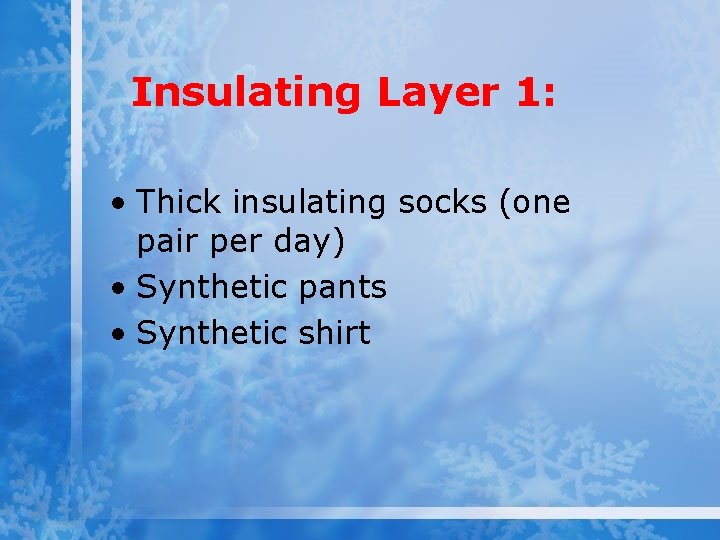 Insulating Layer 1:

• Thick insulating socks (one pair per day)
• Synthetic pants
• Synthetic shirt